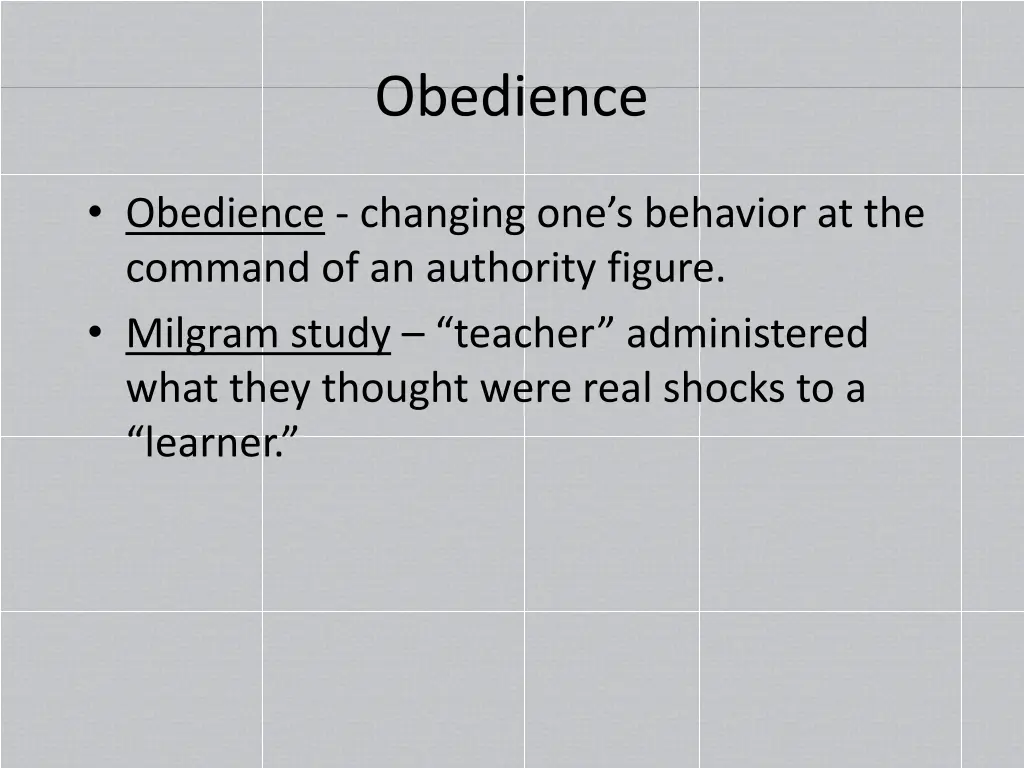 Obedience

• Obedience - changing one’s behavior at the command of an authority figure.
• Milgram study – “teacher” administered what they thought were real shocks to a “learner.”